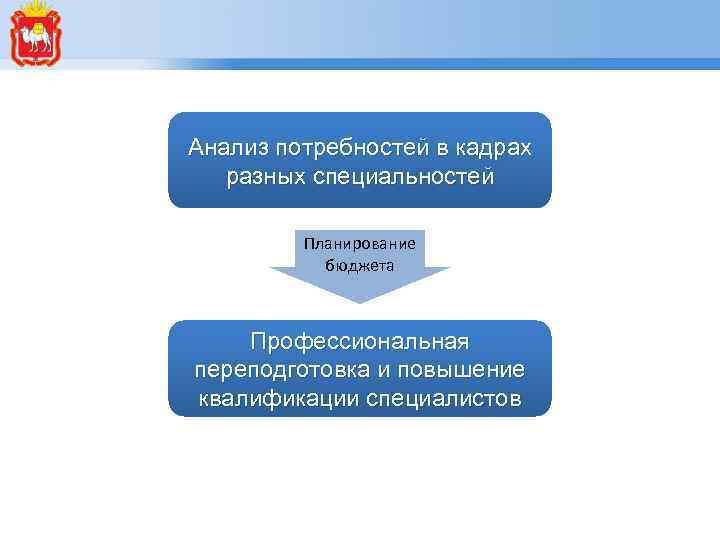 Анализ потребностей в кадрах разных специальностей

Планирование бюджета

Профессиональная переподготовка и повышение квалификации специалистов